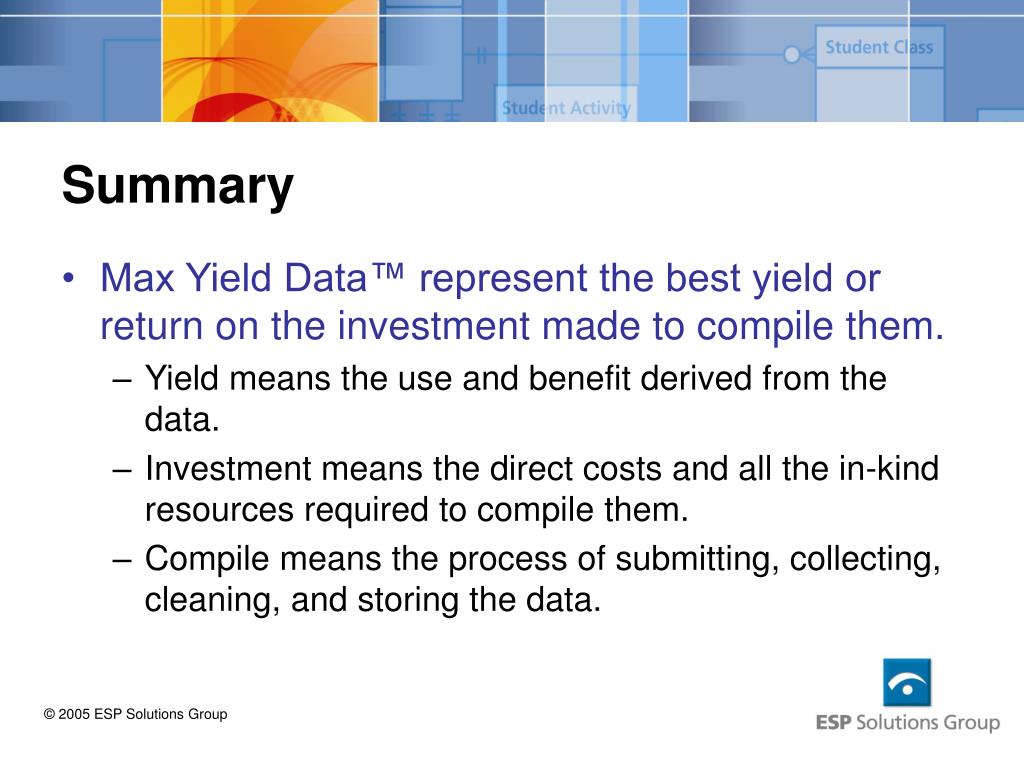 Student Class

Student Activity

Summary

• Max Yield Data™ represent the best yield or return on the investment made to compile them.
– Yield means the use and benefit derived from the data.
– Investment means the direct costs and all the in-kind resources required to compile them.
– Compile means the process of submitting, collecting, cleaning, and storing the data.

© 2005 ESP Solutions Group

ESP Solutions Group